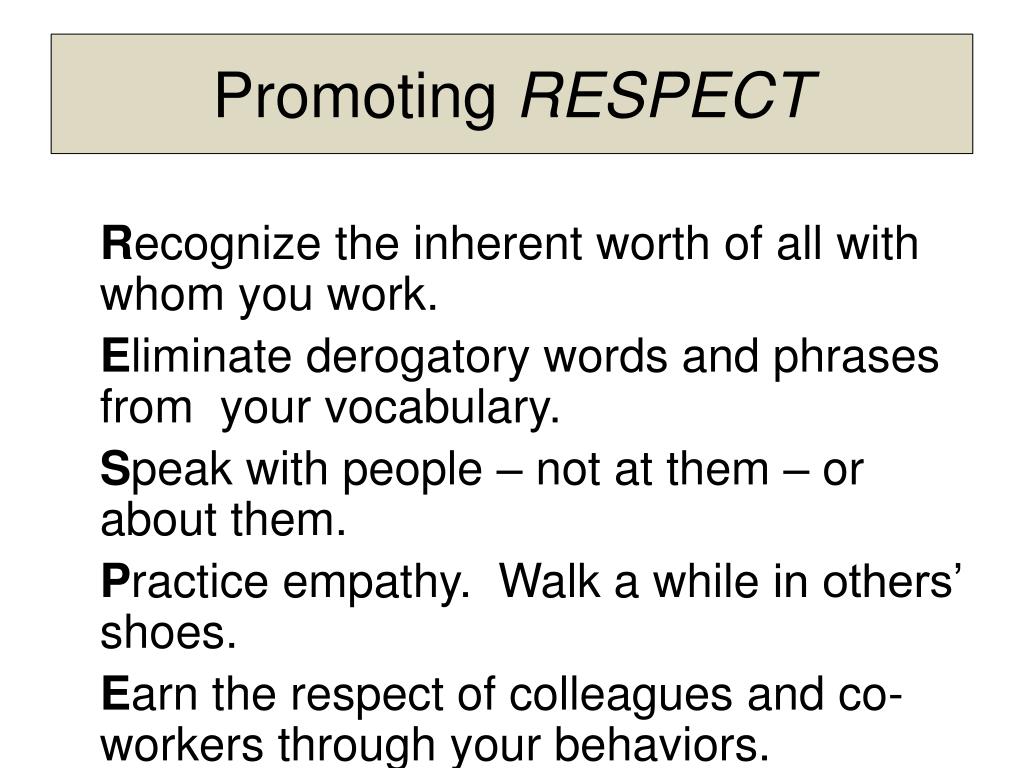 Promoting RESPECT

Recognize the inherent worth of all with whom you work.

Eliminate derogatory words and phrases from your vocabulary.

Speak with people – not at them – or about them.

Practice empathy. Walk a while in others' shoes.

Earn the respect of colleagues and co-workers through your behaviors.